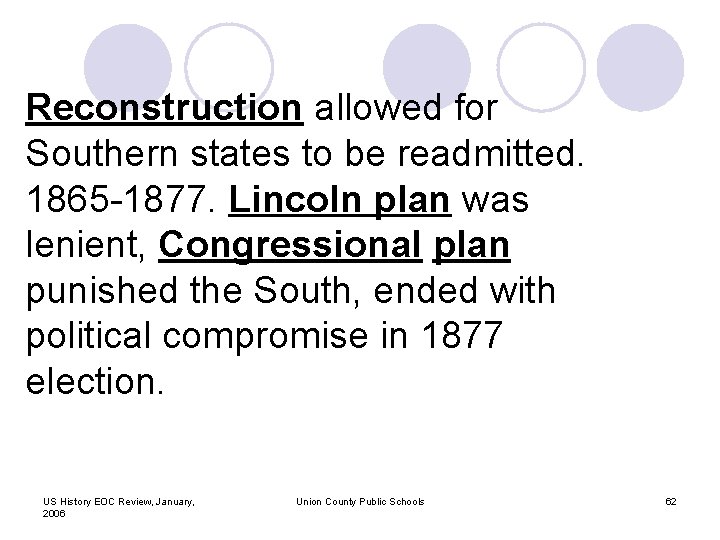 Reconstruction allowed for Southern states to be readmitted. 1865-1877. Lincoln plan was lenient, Congressional plan punished the South, ended with political compromise in 1877 election.

US History EOC Review, January, 2006

Union County Public Schools

62